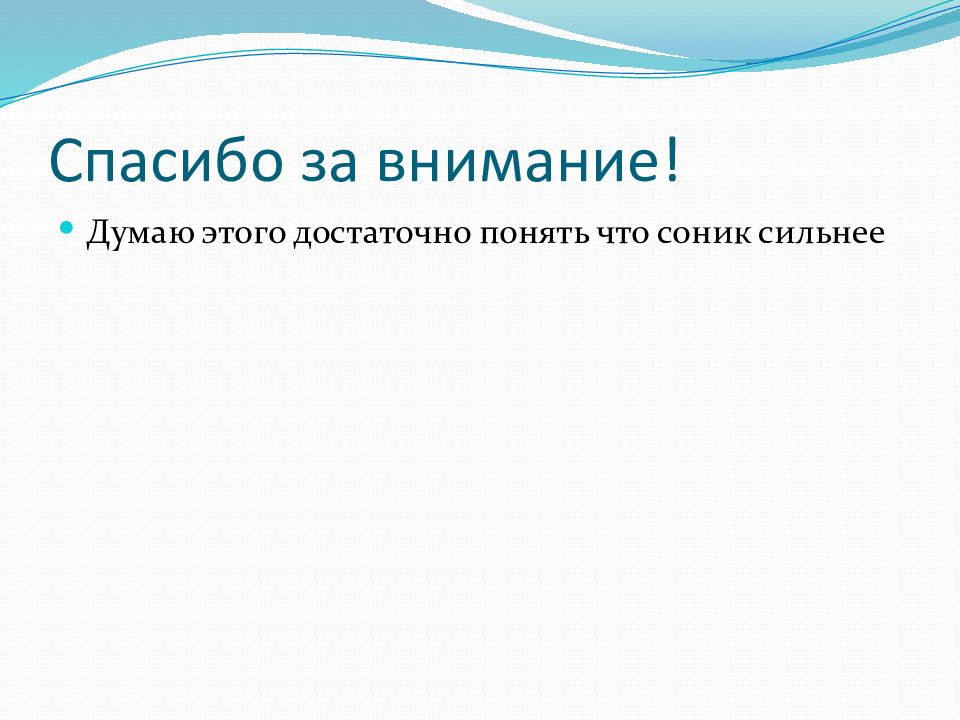 Спасибо за внимание!

Думаю этого достаточно понять что соник сильнее